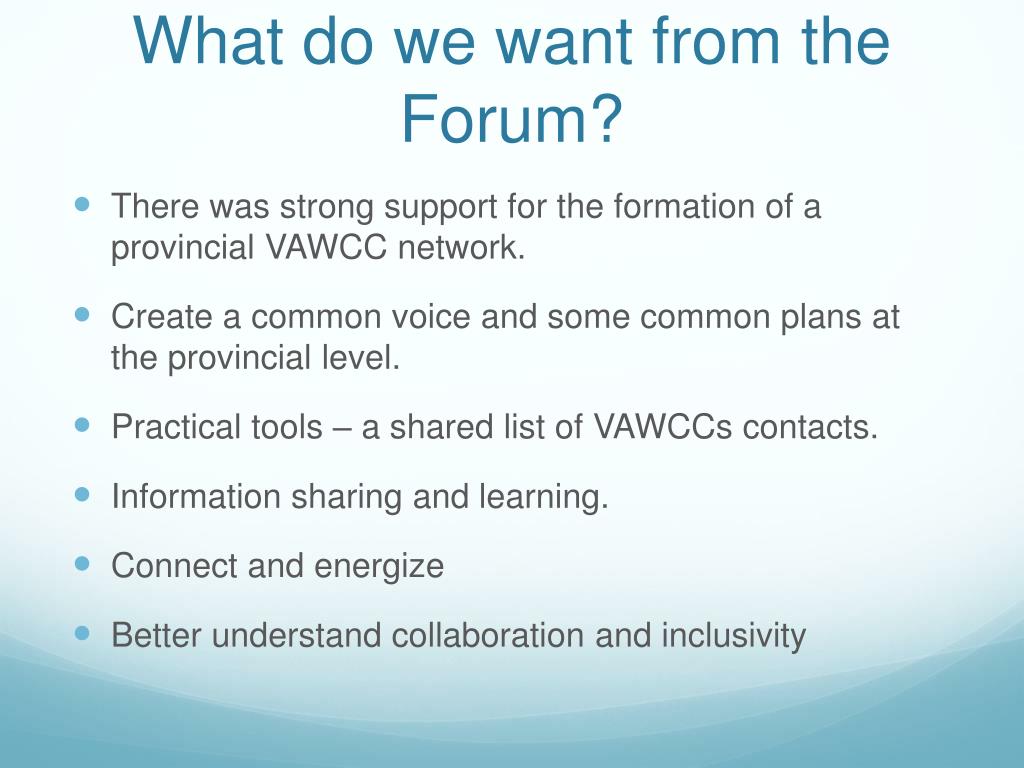 What do we want from the Forum?

- There was strong support for the formation of a provincial VAWCC network.
- Create a common voice and some common plans at the provincial level.
- Practical tools – a shared list of VAWCCs contacts.
- Information sharing and learning.
- Connect and energize
- Better understand collaboration and inclusivity